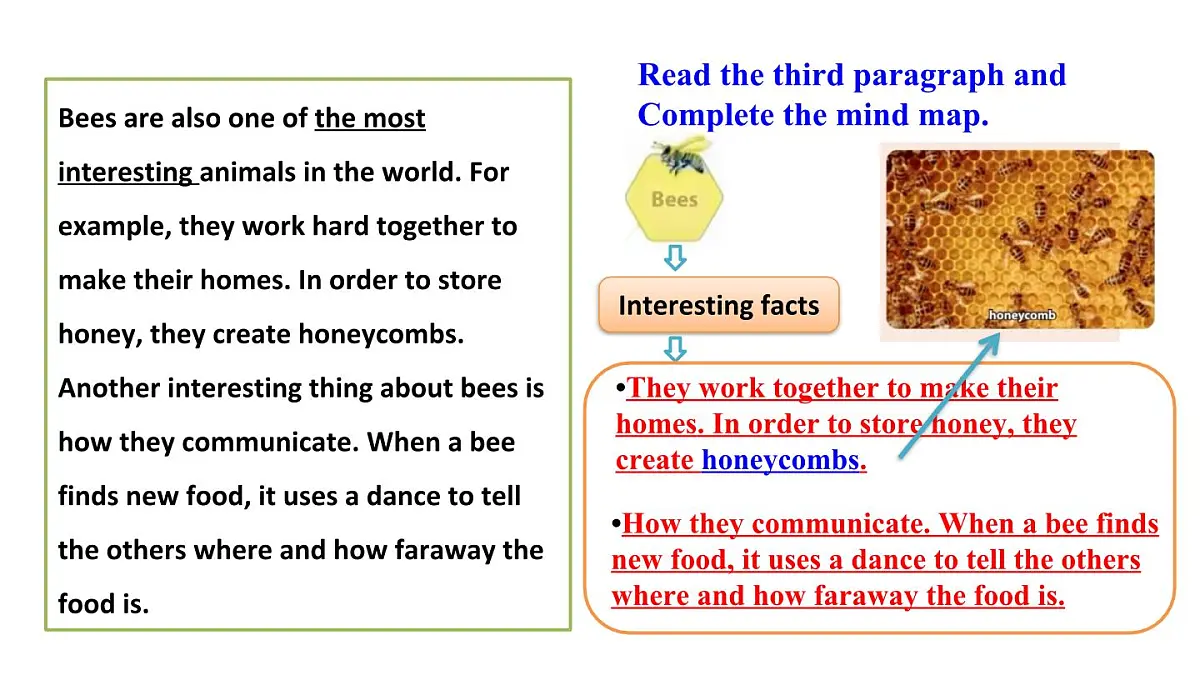 Bees are also one of the most interesting animals in the world. For example, they work hard together to make their homes. In order to store honey, they create honeycombs. Another interesting thing about bees is how they communicate. When a bee finds new food, it uses a dance to tell the others where and how faraway the food is.

Read the third paragraph and Complete the mind map.

Bees

Interesting facts

honeycomb

•They work together to make their homes. In order to store honey, they create honeycombs.

•How they communicate. When a bee finds new food, it uses a dance to tell the others where and how faraway the food is.